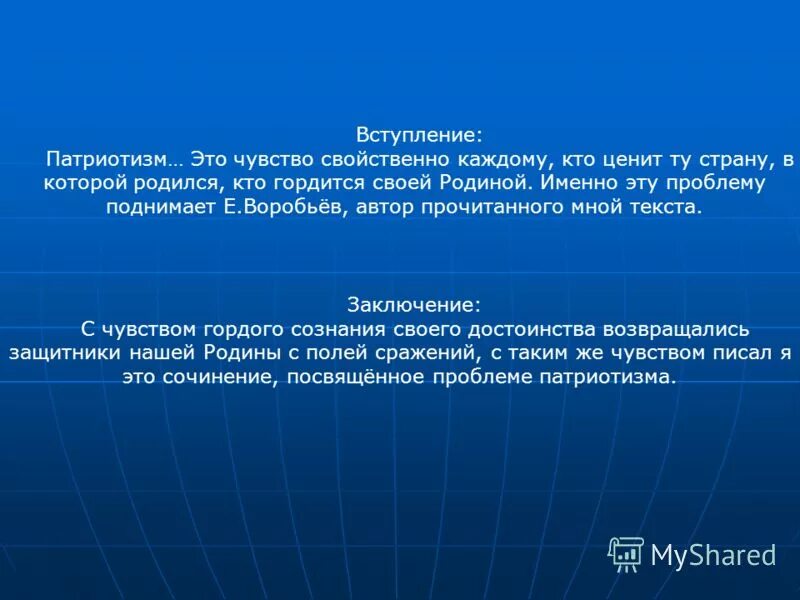 Вступление:
Патриотизм… Это чувство свойственно каждому, кто ценит ту страну, в которой родился, кто гордится своей Родиной. Именно эту проблему поднимает Е.Воробьёв, автор прочитанного мной текста.

Заключение:
С чувством гордого сознания своего достоинства возвращались защитники нашей Родины с полей сражений, с таким же чувством писал я это сочинение, посвящённое проблеме патриотизма.

MyShared